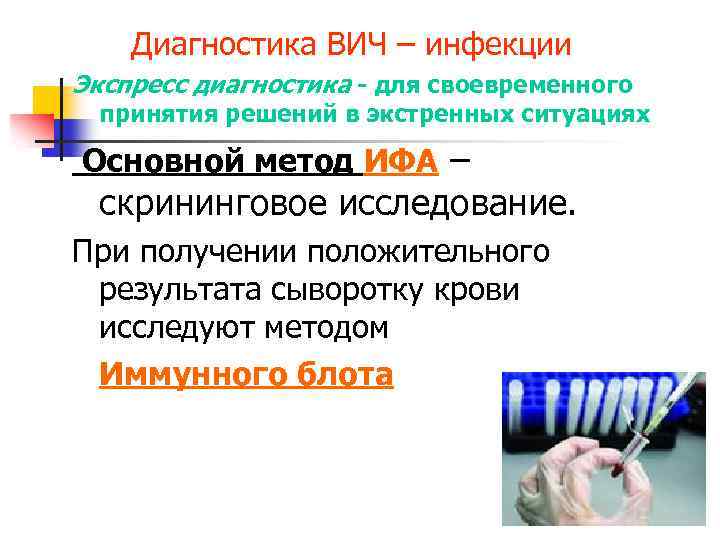 Диагностика ВИЧ – инфекции

Экспресс диагностика - для своевременного принятия решений в экстренных ситуациях

Основной метод ИФА – скрининговое исследование.

При получении положительного результата сыворотку крови исследуют методом

Иммунного блота